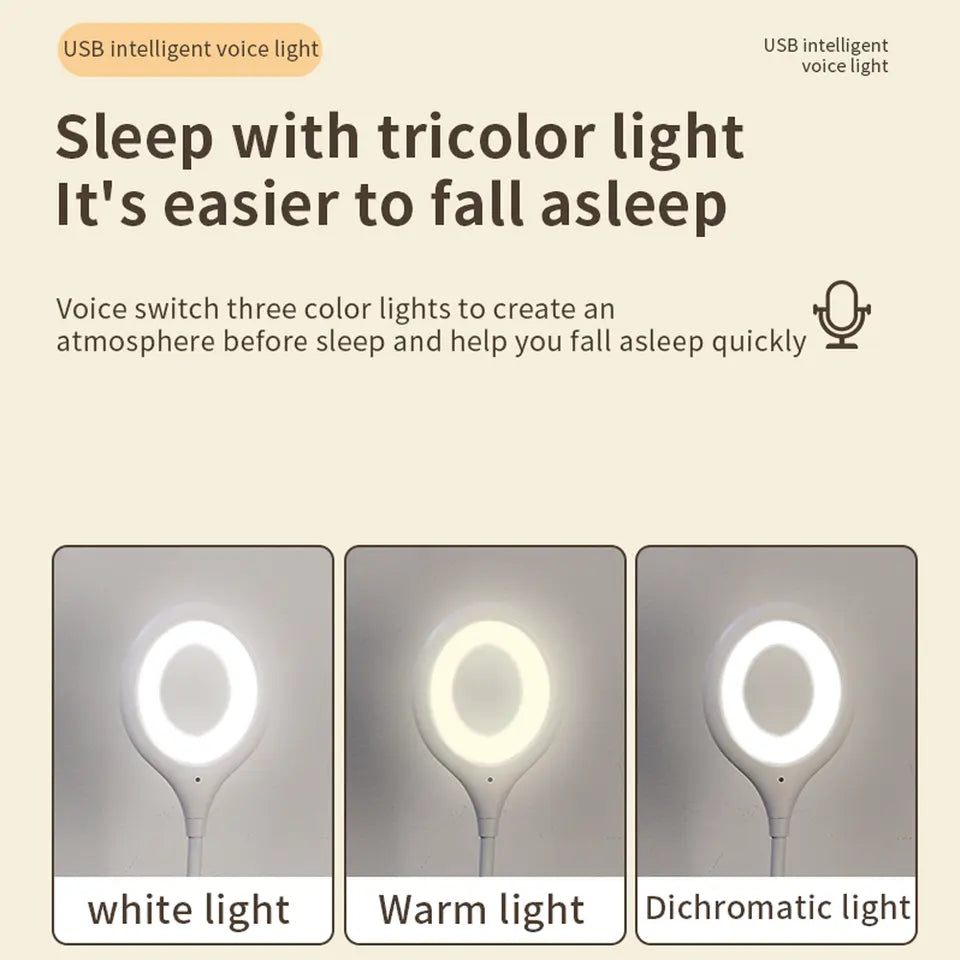 USB intelligent voice light

USB intelligent voice light

Sleep with tricolor light
It's easier to fall asleep

Voice switch three color lights to create an atmosphere before sleep and help you fall asleep quickly

white light

Warm light

Dichromatic light